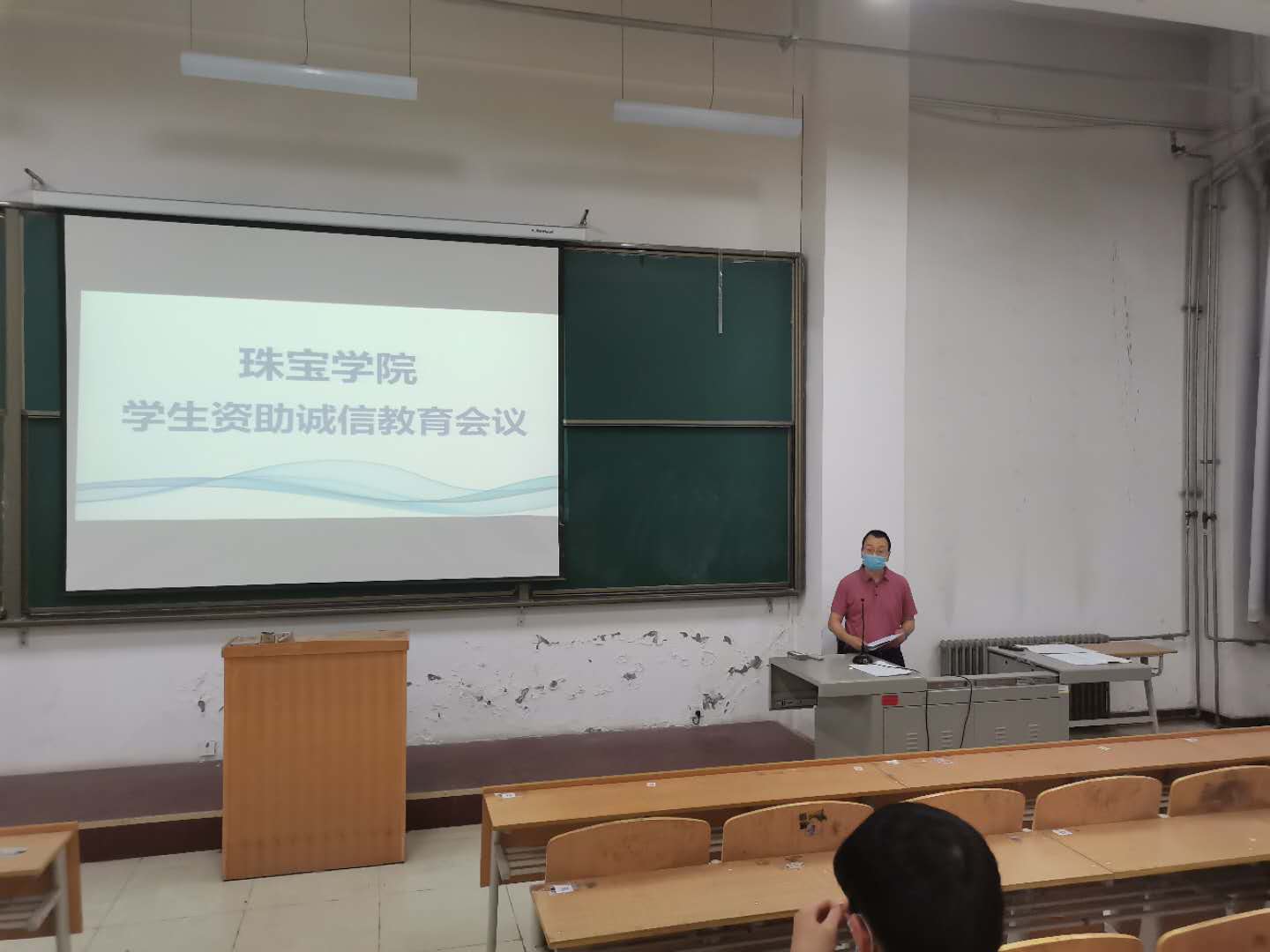 珠宝学院
学生资助诚信教育会议